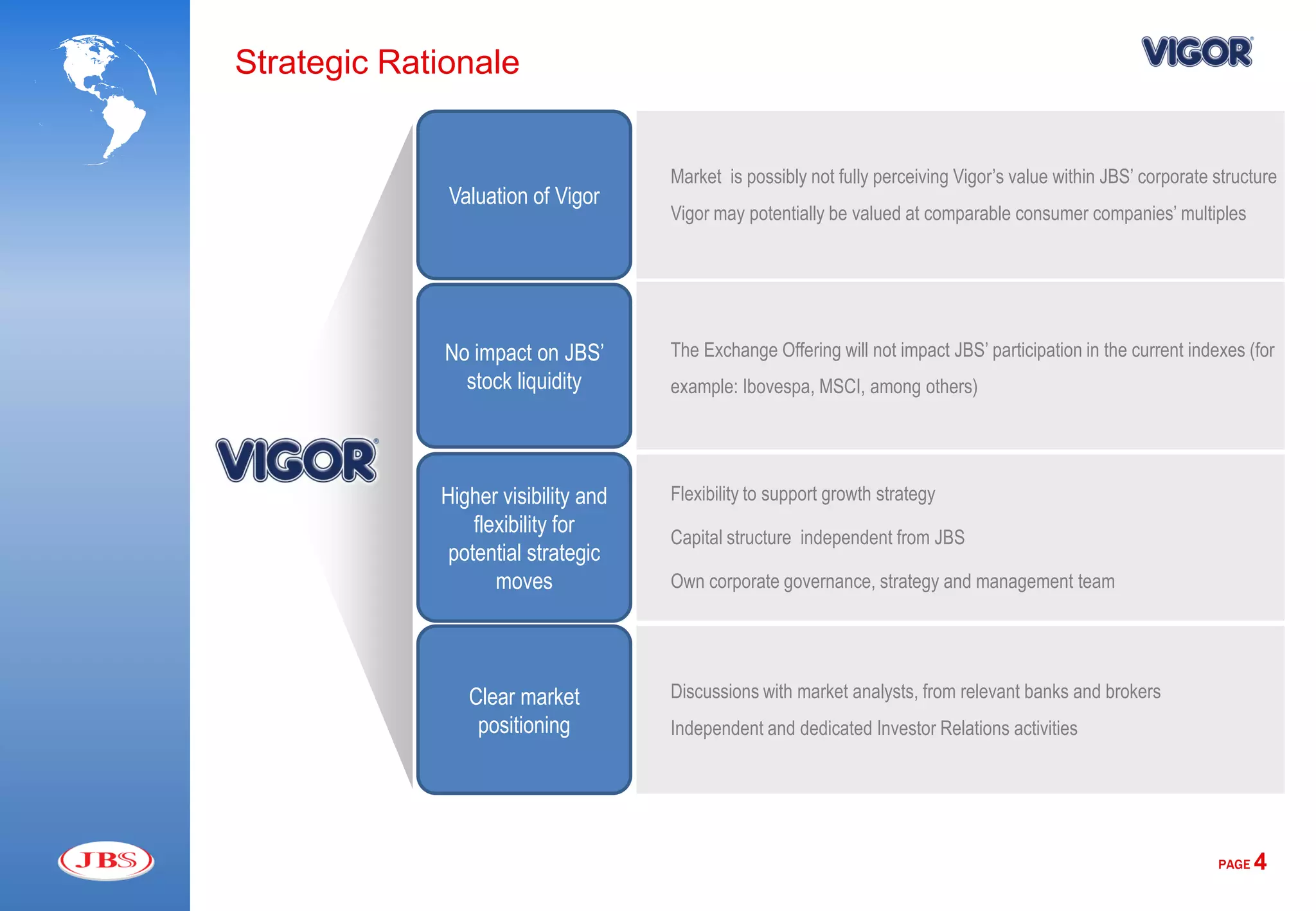 Strategic Rationale

VIGOR

VIGOR

Valuation of Vigor

Market is possibly not fully perceiving Vigor's value within JBS' corporate structure

Vigor may potentially be valued at comparable consumer companies' multiples

No impact on JBS' stock liquidity

The Exchange Offering will not impact JBS' participation in the current indexes (for example: Ibovespa, MSCI, among others)

Higher visibility and flexibility for potential strategic moves

Flexibility to support growth strategy

Capital structure independent from JBS

Own corporate governance, strategy and management team

Clear market positioning

Discussions with market analysts, from relevant banks and brokers

Independent and dedicated Investor Relations activities

JBS

PAGE 4